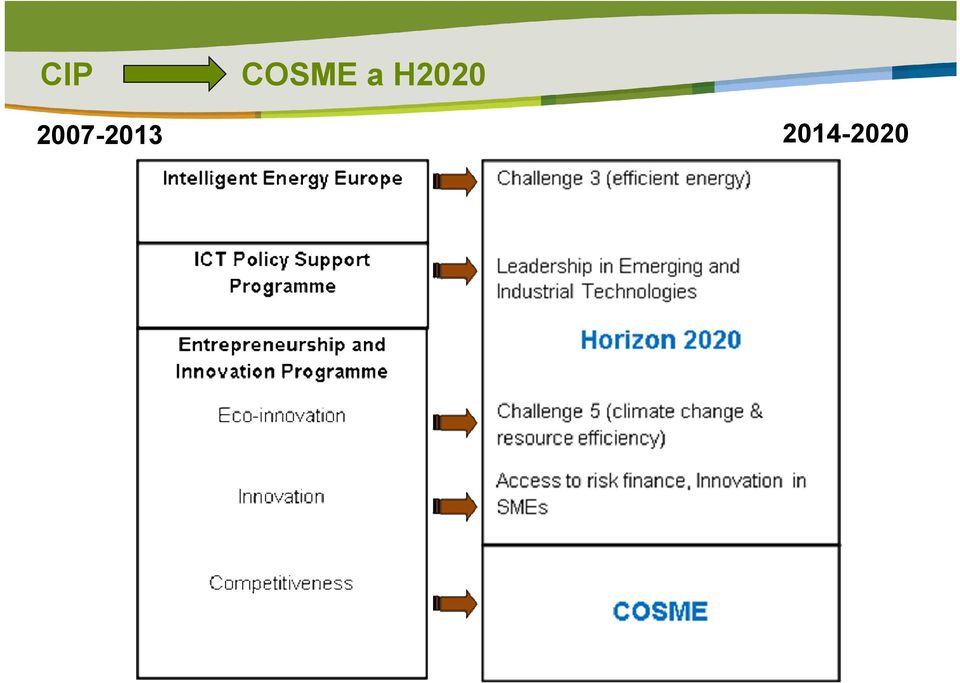 CIP COSME a H2020

2007-2013

2014-2020

Intelligent Energy Europe

ICT Policy Support Programme

Entrepreneurship and Innovation Programme

Eco-innovation

Innovation

Competitiveness

Challenge 3 (efficient energy)

Leadership in Emerging and Industrial Technologies

Horizon 2020

Challenge 5 (climate change & resource efficiency)

Access to risk finance, Innovation in SMEs

COSME